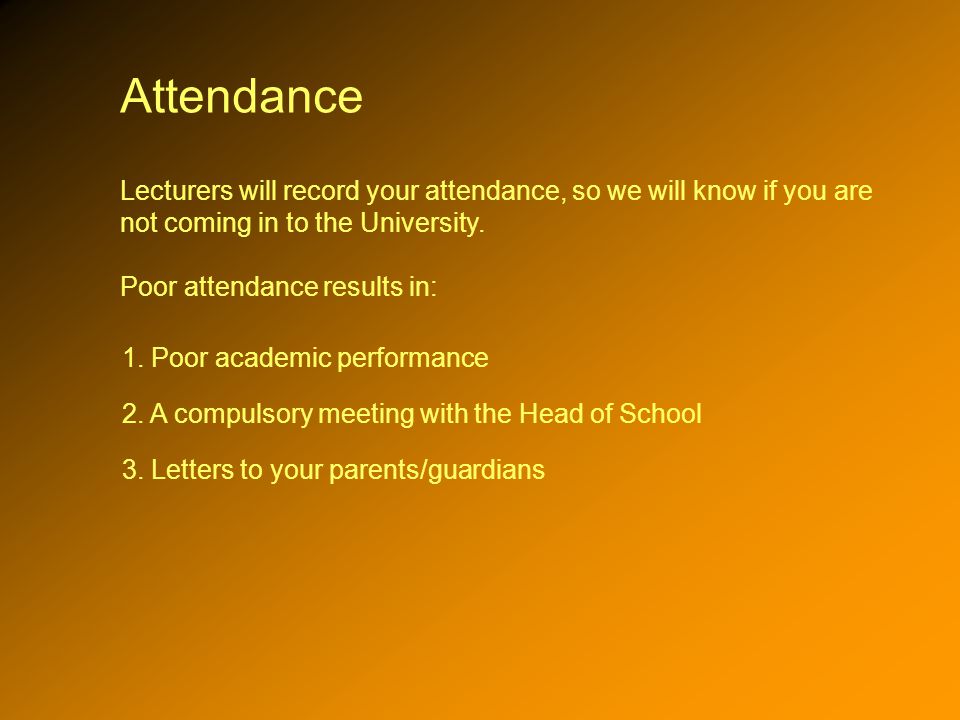 Attendance

Lecturers will record your attendance, so we will know if you are not coming in to the University.

Poor attendance results in:

1. Poor academic performance

2. A compulsory meeting with the Head of School

3. Letters to your parents/guardians